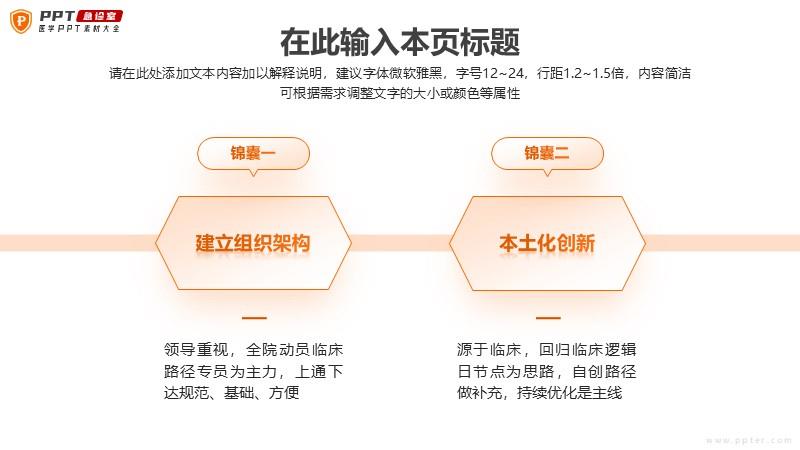 PPT 急诊室
医学PPT素材大全

在此输入本页标题

请在此处添加文本内容加以解释说明，建议字体微软雅黑，字号12~24，行距1.2~1.5倍，内容简洁可根据需求调整文字的大小或颜色等属性

锦囊一

建立组织架构

领导重视，全院动员临床路径专员为主力，上通下达规范、基础、方便

锦囊二

本土化创新

源于临床，回归临床逻辑日节点为思路，自创路径做补充，持续优化是主线

www.ppter.com